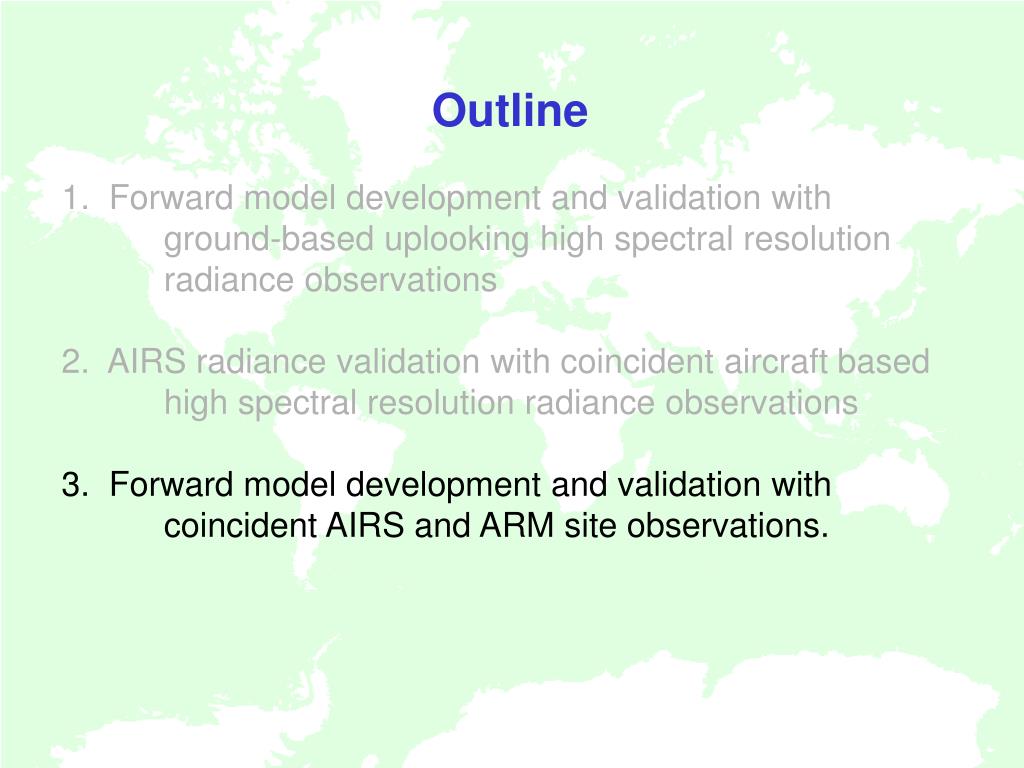 Outline

1. Forward model development and validation with ground-based uplooking high spectral resolution radiance observations

2. AIRS radiance validation with coincident aircraft based high spectral resolution radiance observations

3. Forward model development and validation with coincident AIRS and ARM site observations.